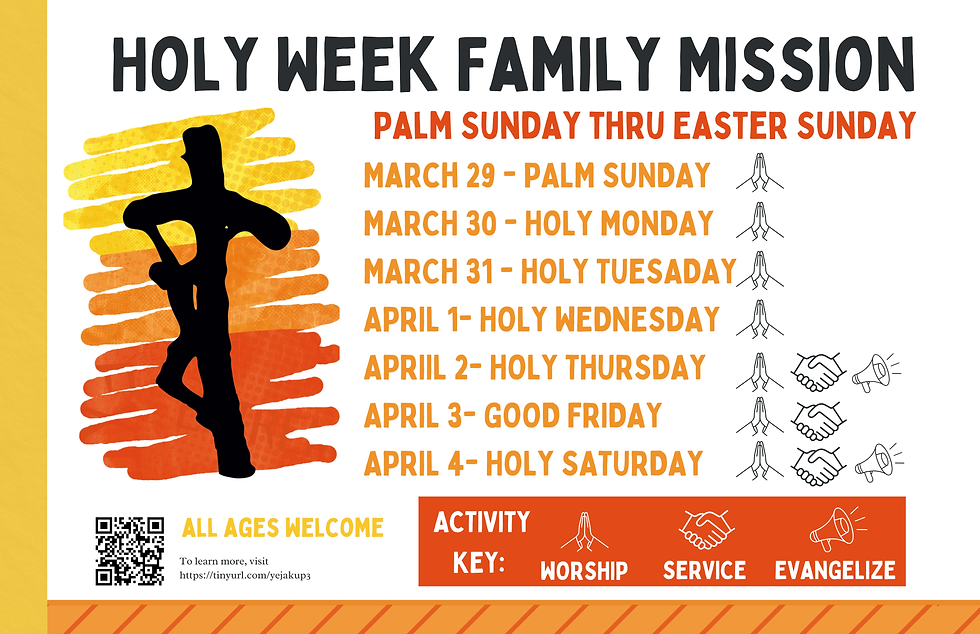 HOLY WEEK FAMILY MISSION

PALM SUNDAY THRU EASTER SUNDAY

MARCH 29 - PALM SUNDAY
MARCH 30 - HOLY MONDAY
MARCH 31 - HOLY TUESADAY
APRIL 1- HOLY WEDNESDAY
APRIIL 2- HOLY THURSDAY
APRIL 3- GOOD FRIDAY
APRIL 4- HOLY SATURDAY

ALL AGES WELCOME

To learn more, visit https://tinyurl.com/yejakup3

ACTIVITY KEY: WORSHIP SERVICE EVANGELIZE